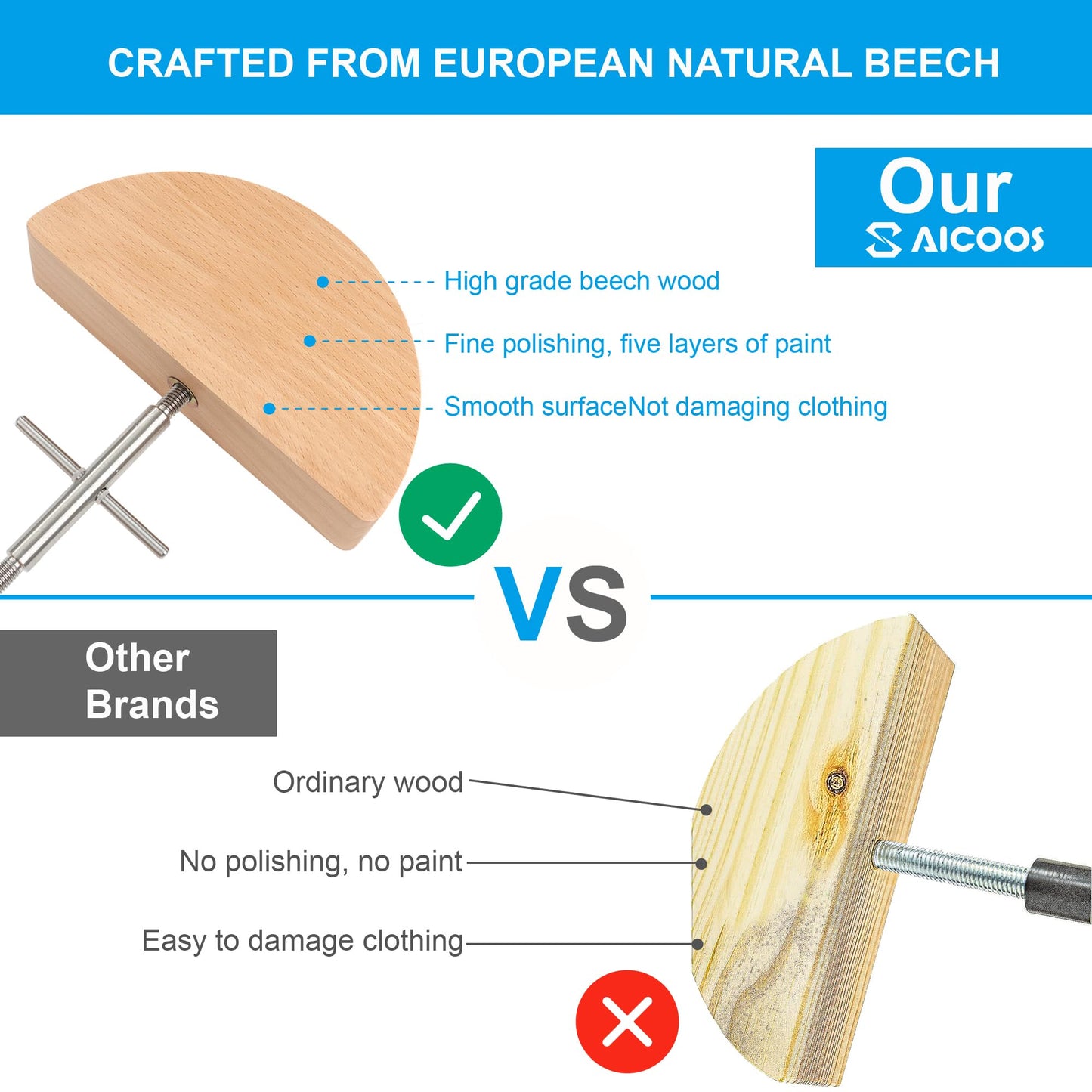 CRAFTED FROM EUROPEAN NATURAL BEECH

Our
AICOOS

High grade beech wood

Fine polishing, five layers of paint

Smooth surfaceNot damaging clothing

VS

Other Brands

Ordinary wood

No polishing, no paint

Easy to damage clothing